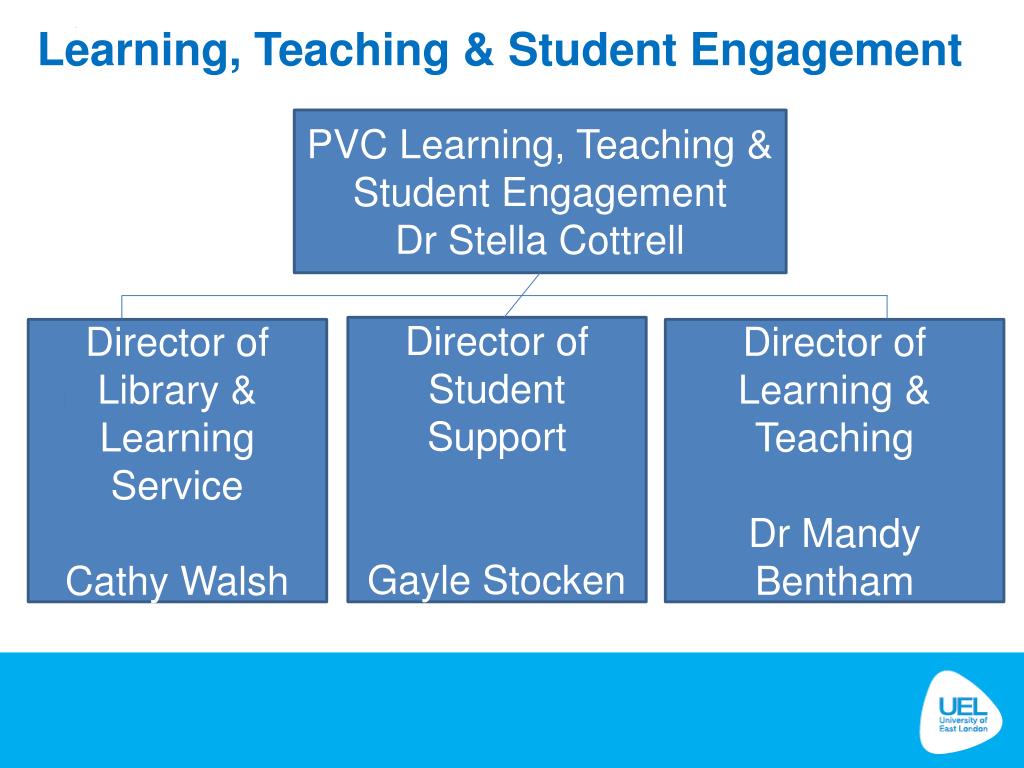 Learning, Teaching & Student Engagement

PVC Learning, Teaching & Student Engagement
Dr Stella Cottrell

Director of Library & Learning Service

Cathy Walsh

Director of Student Support

Gayle Stocken

Director of Learning & Teaching

Dr Mandy Bentham

UEL
University of East London